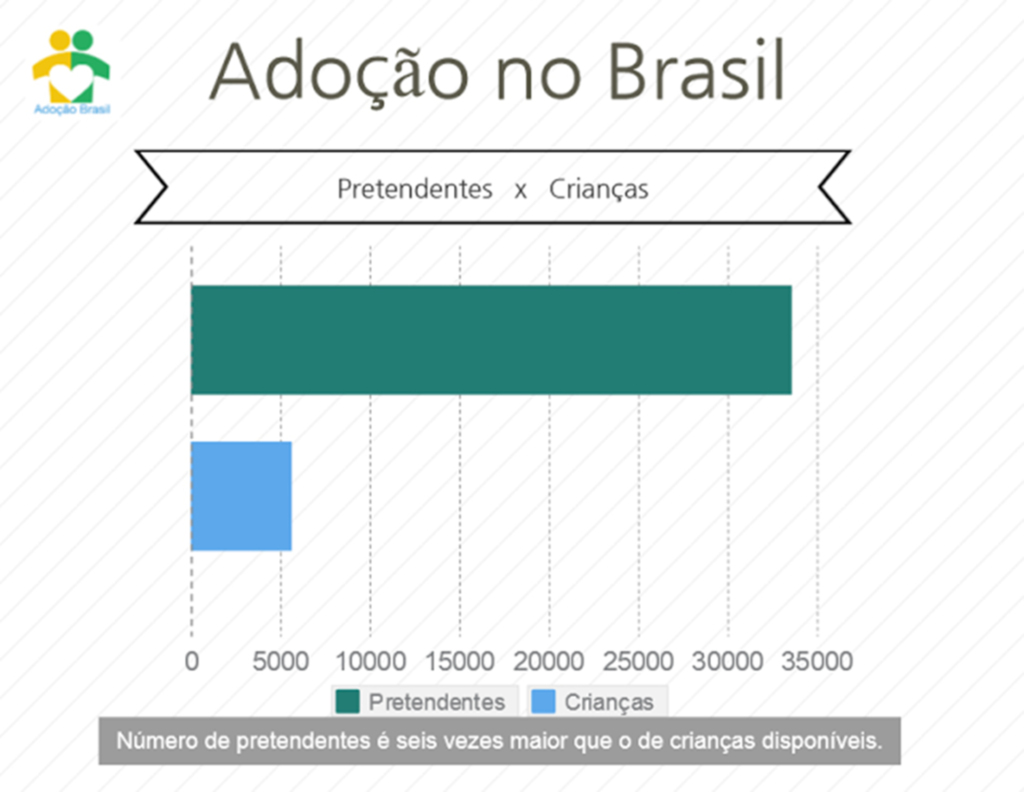 Adoção Brasil

Adoção no Brasil

Pretendentes x Crianças

0 5000 10000 15000 20000 25000 30000 35000

Pretendentes Crianças

Número de pretendentes é seis vezes maior que o de crianças disponíveis.